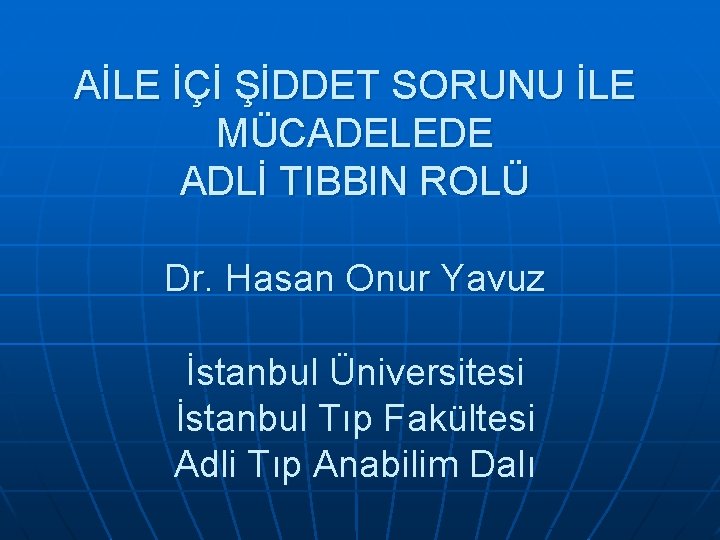 AİLE İÇİ ŞİDDET SORUNU İLE MÜCADELEDE ADLİ TIBBIN ROLÜ

Dr. Hasan Onur Yavuz

İstanbul Üniversitesi
İstanbul Tıp Fakültesi
Adli Tıp Anabilim Dalı